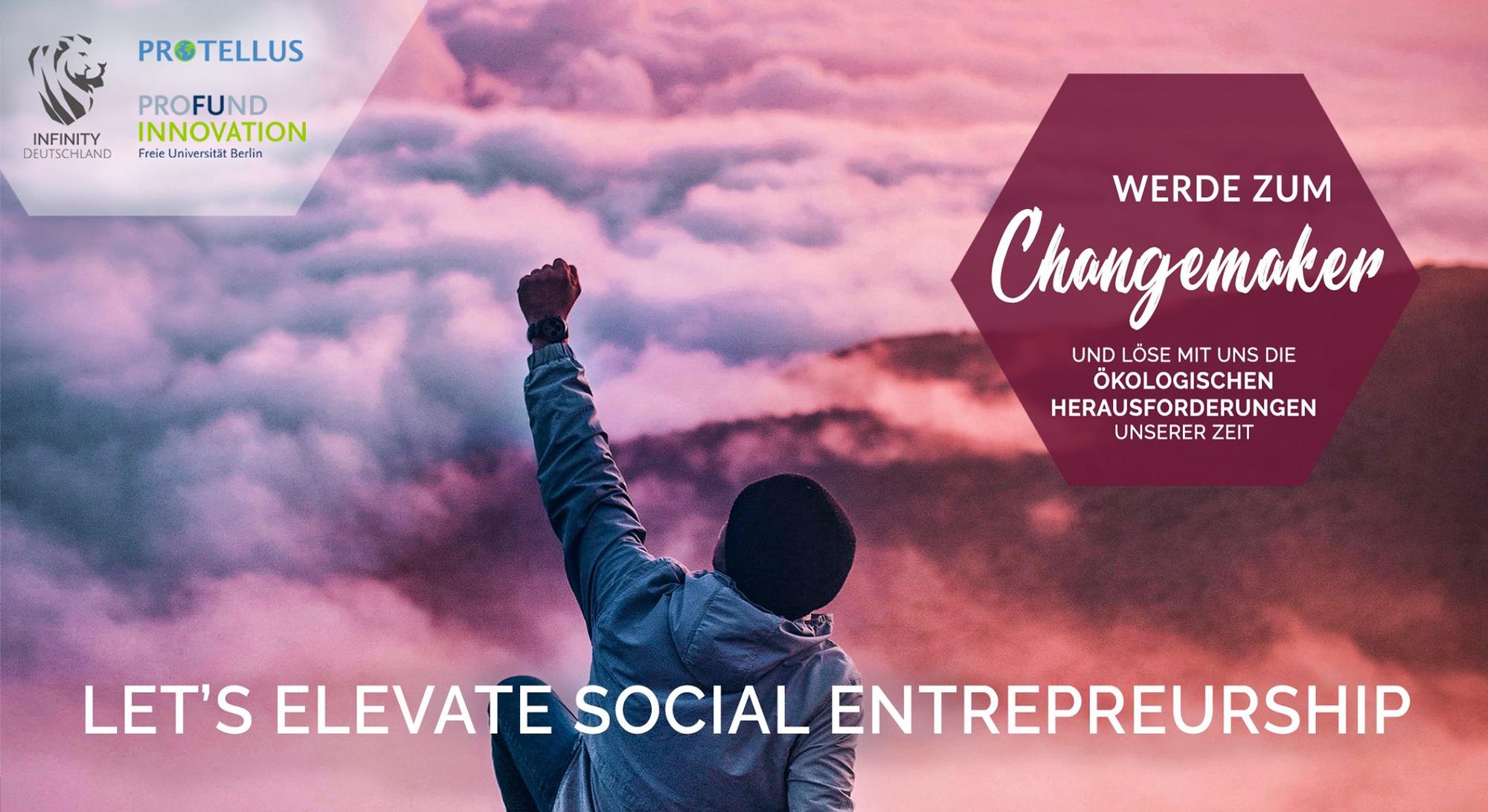 INFINITY
DEUTSCHLAND

PROTELLUS

PROFUND
INNOVATION
Freie Universität Berlin

WERDE ZUM
Changemaker
UND LÖSE MIT UNS DIE ÖKOLOGISCHEN HERAUSFORDERUNGEN UNSERER ZEIT

LET'S ELEVATE SOCIAL ENTREPREURSHIP